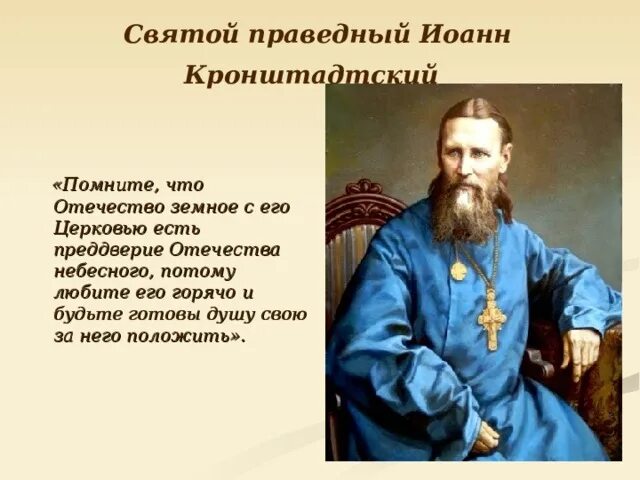 Святой праведный Иоанн Кронштадтский

«Помните, что Отечество земное с его Церковью есть преддверие Отечества небесного, потому любите его горячо и будьте готовы душу свою за него положить».